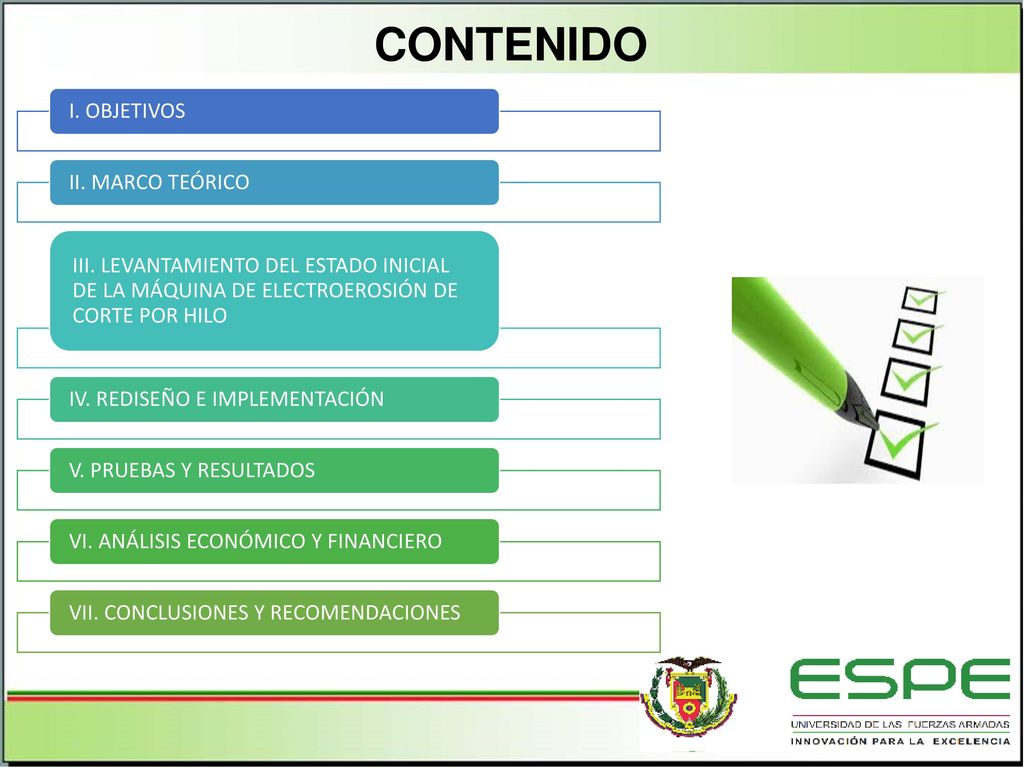 CONTENIDO

I. OBJETIVOS

II. MARCO TEÓRICO

III. LEVANTAMIENTO DEL ESTADO INICIAL DE LA MÁQUINA DE ELECTROEROSIÓN DE CORTE POR HILO

IV. REDISEÑO E IMPLEMENTACIÓN

V. PRUEBAS Y RESULTADOS

VI. ANÁLISIS ECONÓMICO Y FINANCIERO

VII. CONCLUSIONES Y RECOMENDACIONES

ESPE
UNIVERSIDAD DE LAS FUERZAS ARMADAS
INNOVACIÓN PARA LA EXCELENCIA